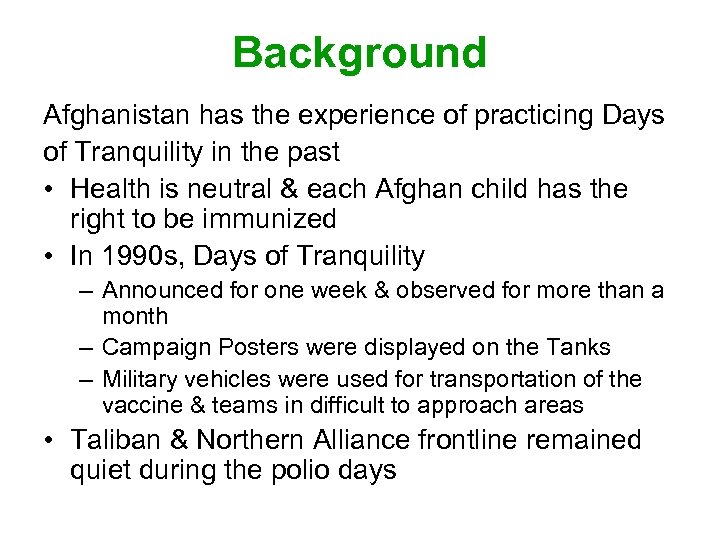 Background

Afghanistan has the experience of practicing Days of Tranquility in the past

• Health is neutral & each Afghan child has the right to be immunized
• In 1990s, Days of Tranquility
 – Announced for one week & observed for more than a month
 – Campaign Posters were displayed on the Tanks
 – Military vehicles were used for transportation of the vaccine & teams in difficult to approach areas
• Taliban & Northern Alliance frontline remained quiet during the polio days